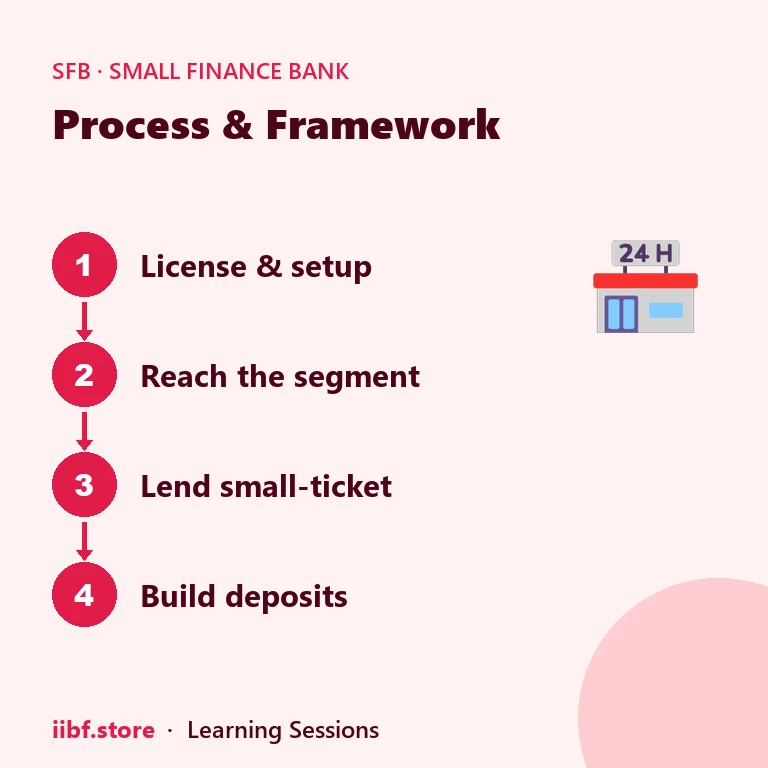 SFB · SMALL FINANCE BANK

Process & Framework

1 License & setup

2 Reach the segment

3 Lend small-ticket

4 Build deposits

24 H

iibf.store · Learning Sessions